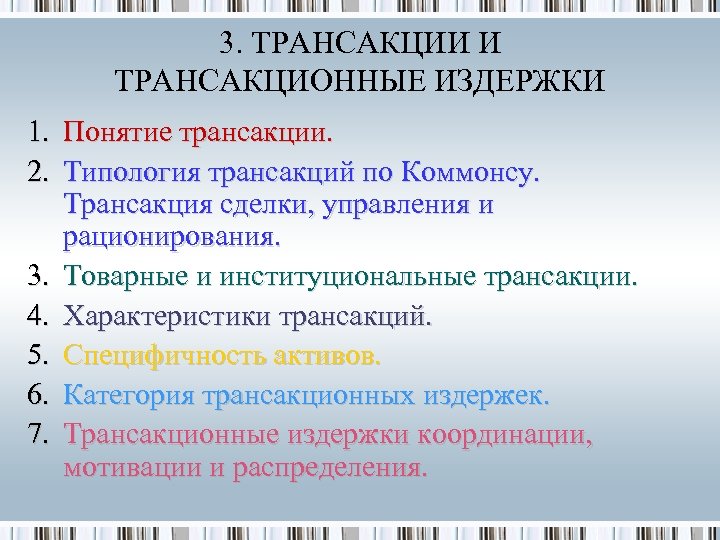 3. ТРАНСАКЦИИ И ТРАНСАКЦИОННЫЕ ИЗДЕРЖКИ

1. Понятие трансакции.
2. Типология трансакций по Коммонсу. Трансакция сделки, управления и рационирования.
3. Товарные и институциональные трансакции.
4. Характеристики трансакций.
5. Специфичность активов.
6. Категория трансакционных издержек.
7. Трансакционные издержки координации, мотивации и распределения.